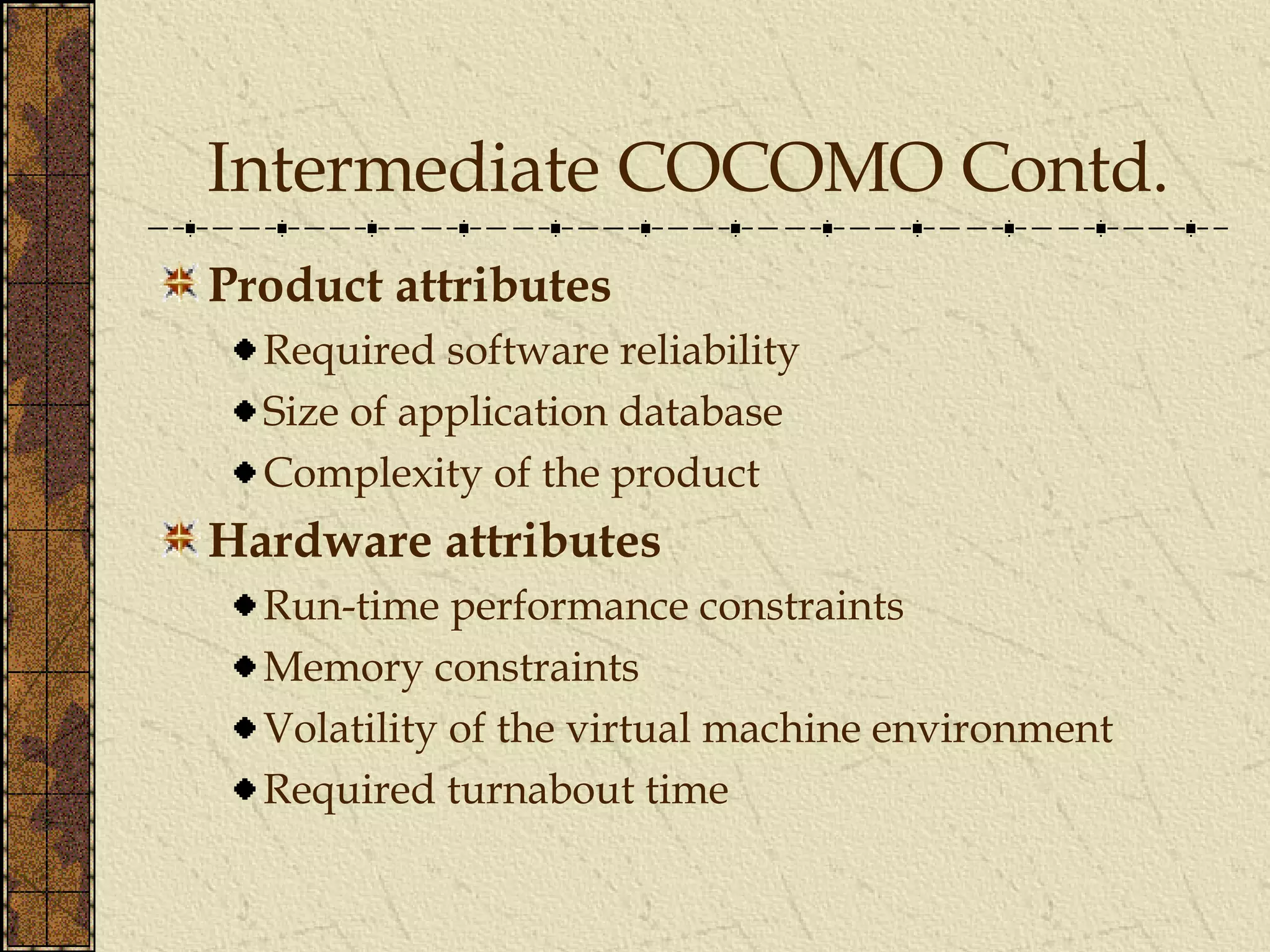 Intermediate COCOMO Contd.

Product attributes

Required software reliability

Size of application database

Complexity of the product

Hardware attributes

Run-time performance constraints

Memory constraints

Volatility of the virtual machine environment

Required turnabout time